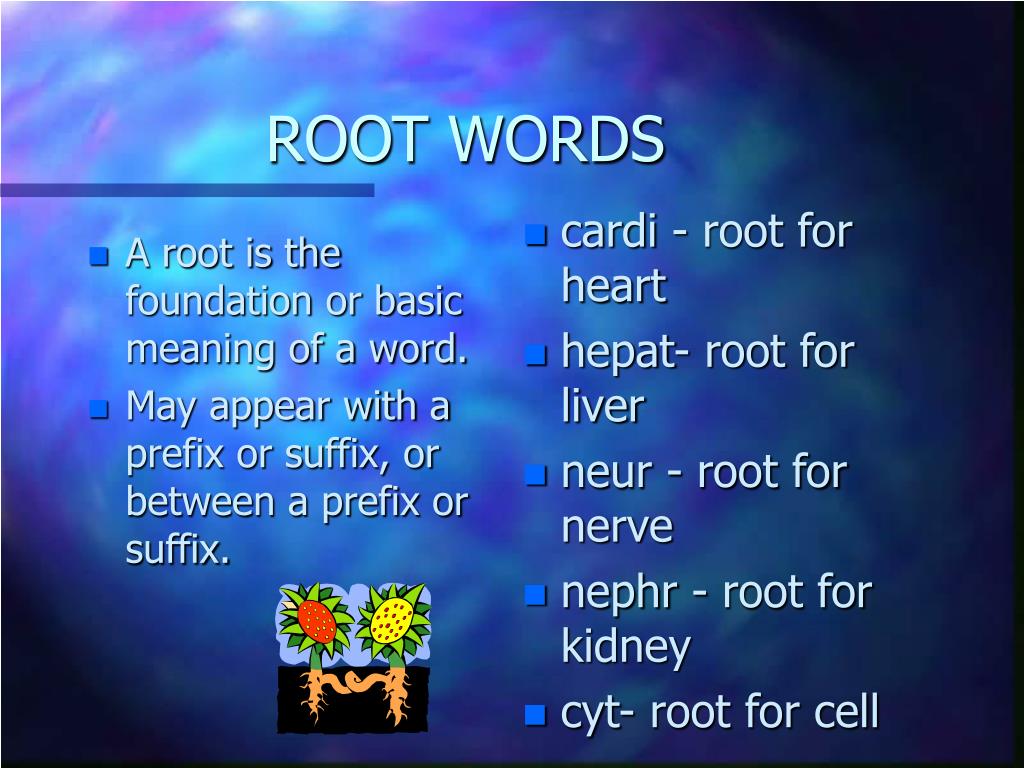 ROOT WORDS

- A root is the foundation or basic meaning of a word.
- May appear with a prefix or suffix, or between a prefix or suffix.

- cardi - root for heart
- hepat- root for liver
- neur - root for nerve
- nephr - root for kidney
- cyt- root for cell